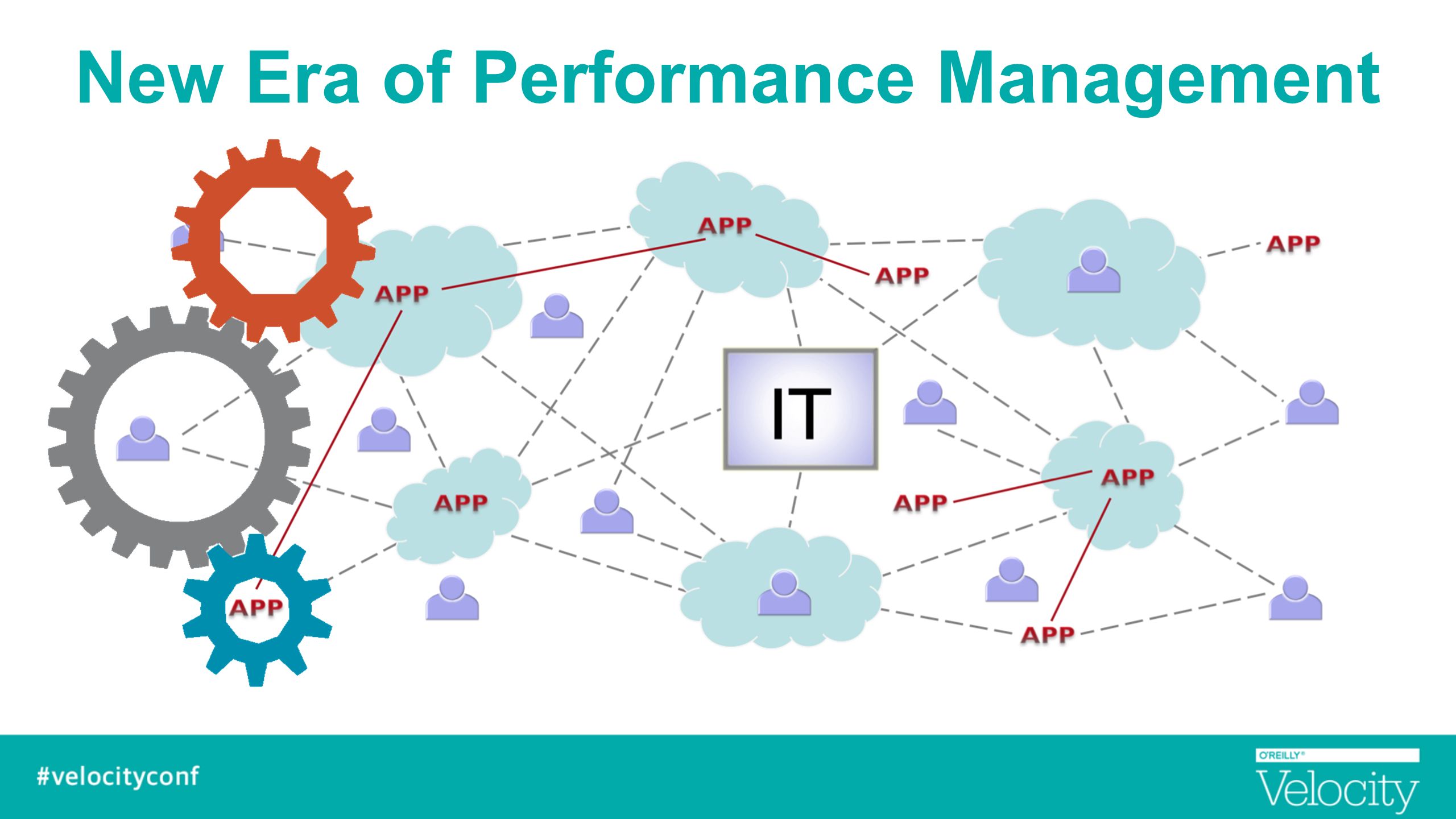 New Era of Performance Management

APP

APP

APP

APP

IT

APP

APP

APP

APP

APP

#velocityconf

O'REILLY®
Velocity